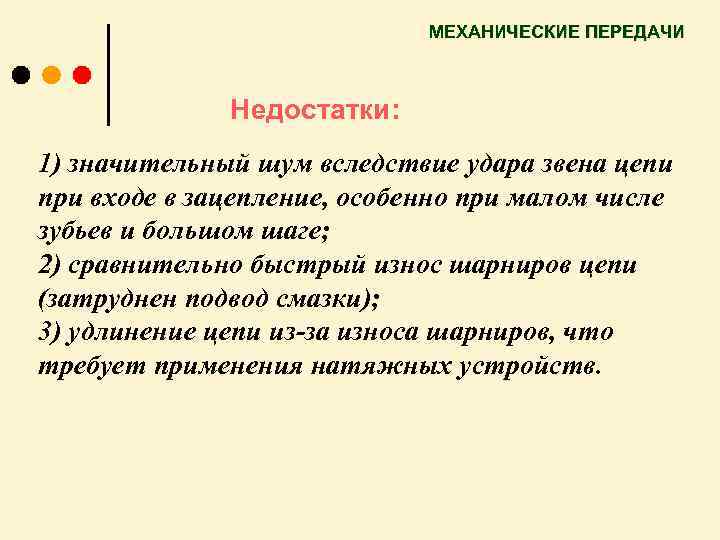 МЕХАНИЧЕСКИЕ ПЕРЕДАЧИ

Недостатки:

1) значительный шум вследствие удара звена цепи при входе в зацепление, особенно при малом числе зубьев и большом шаге;
2) сравнительно быстрый износ шарниров цепи (затруднен подвод смазки);
3) удлинение цепи из-за износа шарниров, что требует применения натяжных устройств.